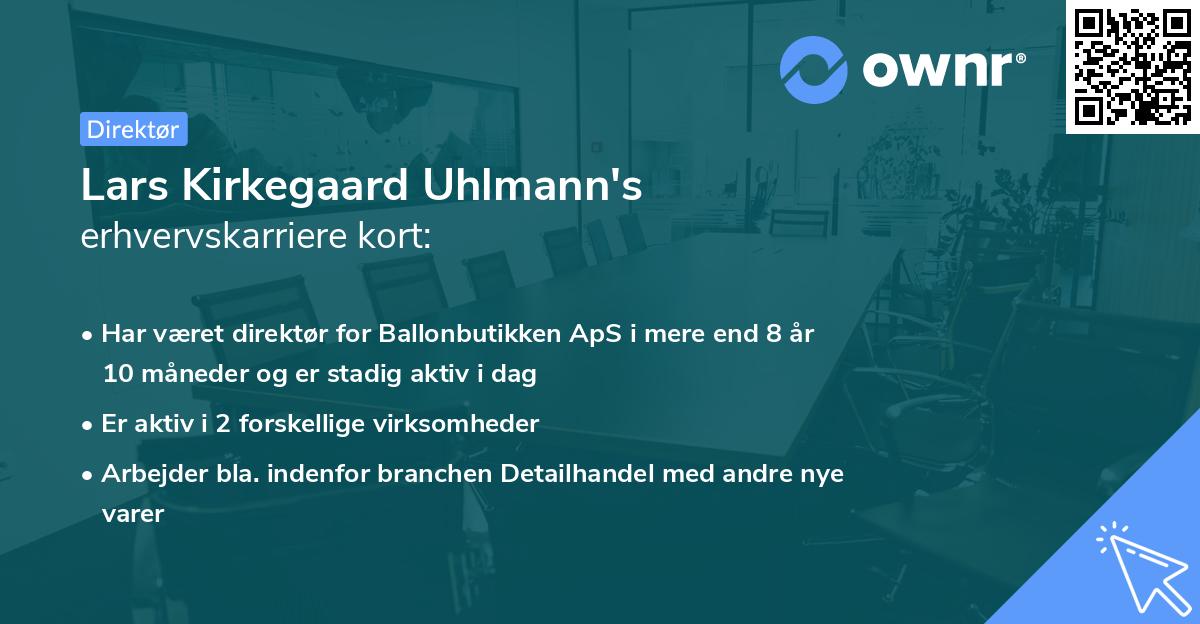 ownr®

Direktør

Lars Kirkegaard Uhlmann's
erhvervskarriere kort:

• Har været direktør for Ballonbutikken ApS i mere end 8 år 10 måneder og er stadig aktiv i dag
• Er aktiv i 2 forskellige virksomheder
• Arbejder bla. indenfor branchen Detailhandel med andre nye varer